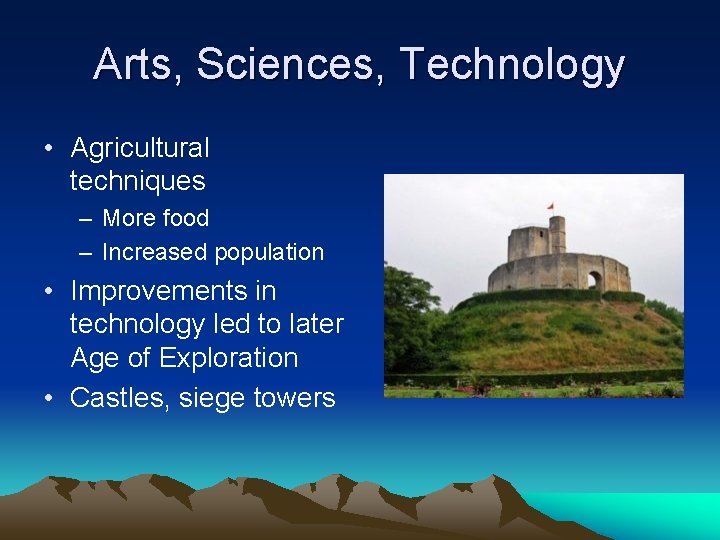 Arts, Sciences, Technology

• Agricultural techniques
– More food
– Increased population
• Improvements in technology led to later Age of Exploration
• Castles, siege towers